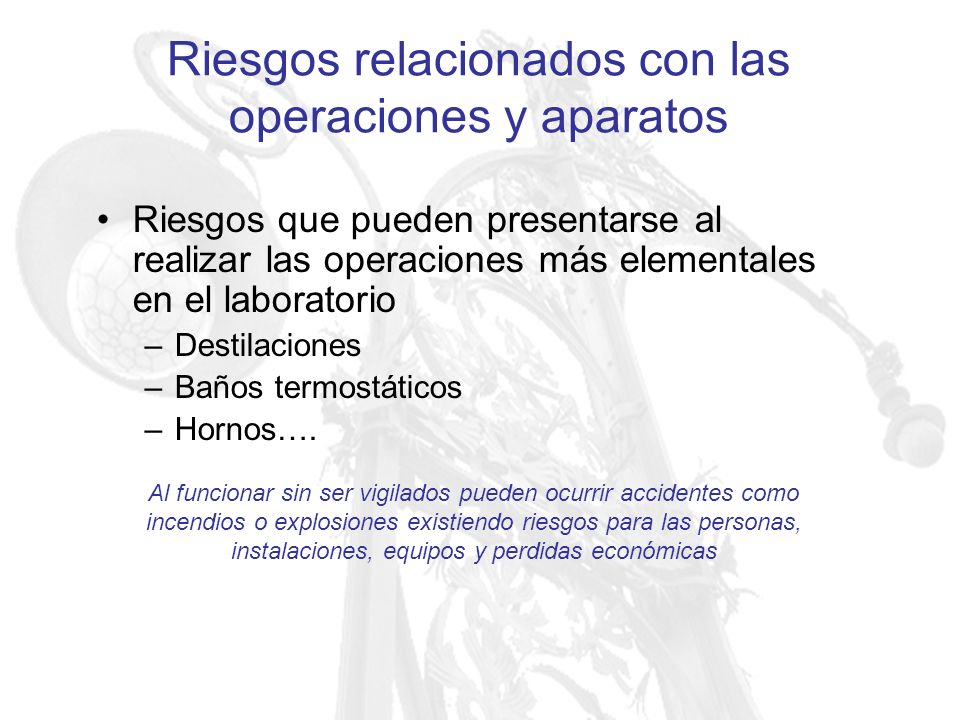 Riesgos relacionados con las operaciones y aparatos

• Riesgos que pueden presentarse al realizar las operaciones más elementales en el laboratorio
– Destilaciones
– Baños termostáticos
– Hornos….

Al funcionar sin ser vigilados pueden ocurrir accidentes como incendios o explosiones existiendo riesgos para las personas, instalaciones, equipos y perdidas económicas